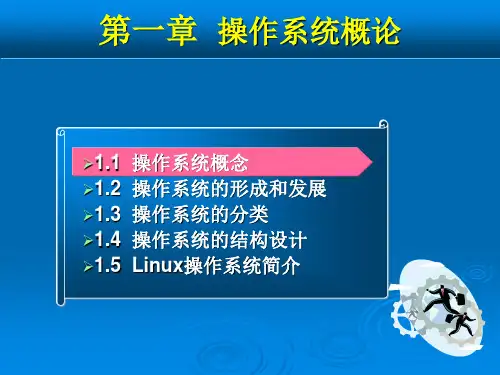 第一章 操作系统概论

➢1.1 操作系统概念
➢1.2 操作系统的形成和发展
➢1.3 操作系统的分类
➢1.4 操作系统的结构设计
➢1.5 Linux操作系统简介